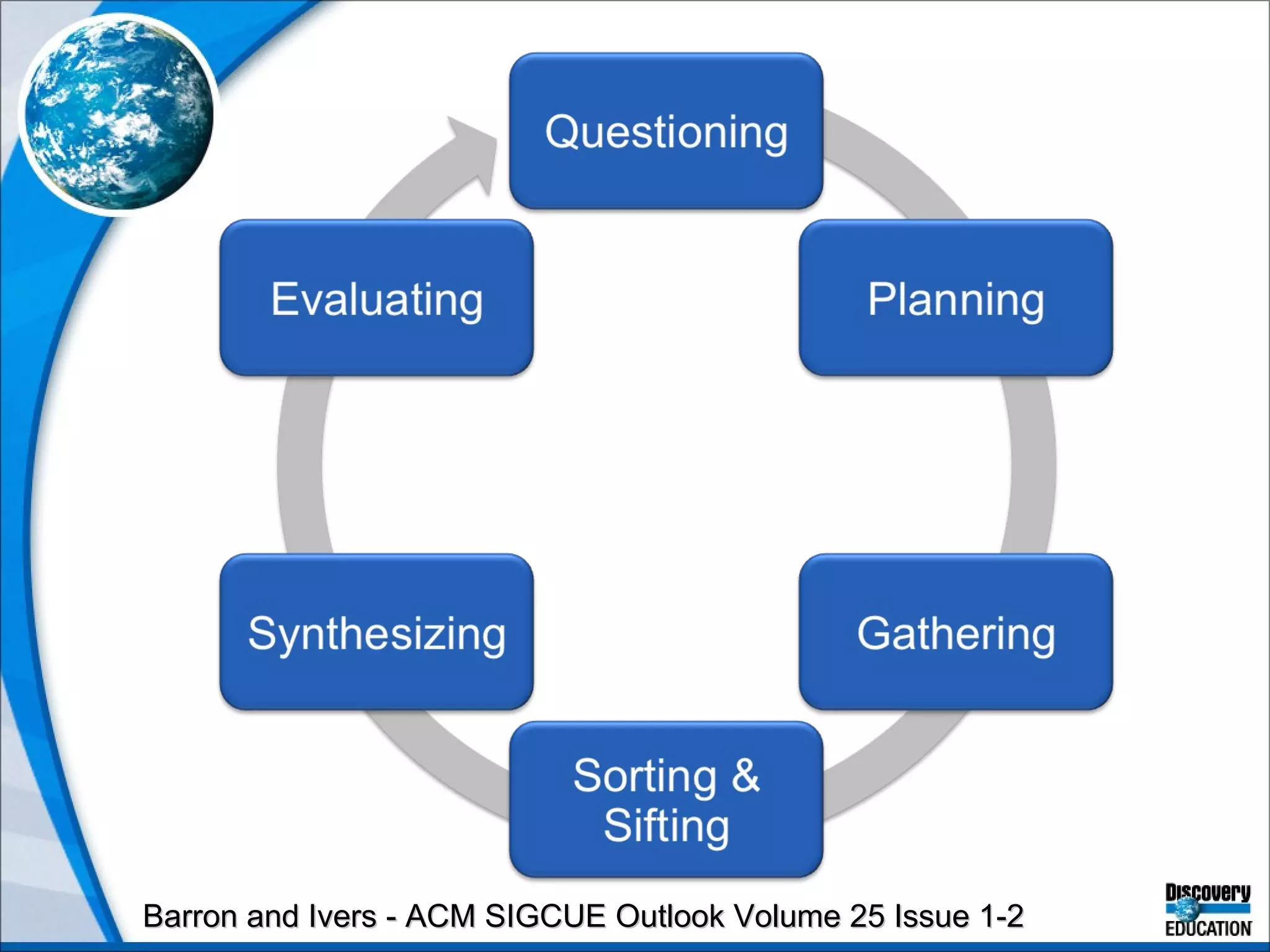 Questioning

Planning

Gathering

Sorting & Sifting

Synthesizing

Evaluating

Barron and Ivers - ACM SIGCUE Outlook Volume 25 Issue 1-2

Discovery EDUCATION